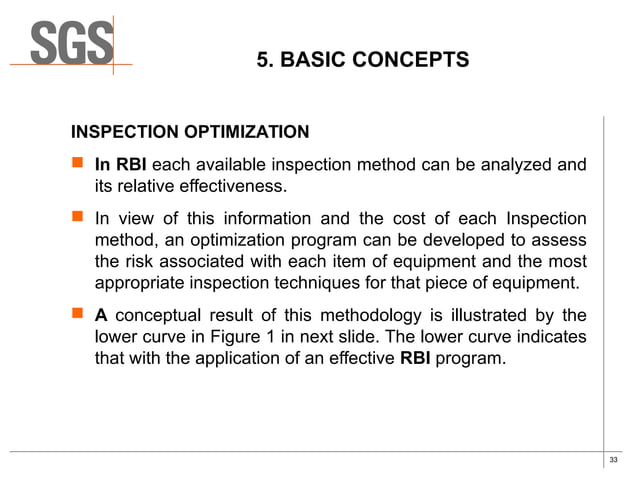 SGS

5. BASIC CONCEPTS

INSPECTION OPTIMIZATION

In RBI each available inspection method can be analyzed and its relative effectiveness.

In view of this information and the cost of each Inspection method, an optimization program can be developed to assess the risk associated with each item of equipment and the most appropriate inspection techniques for that piece of equipment.

A conceptual result of this methodology is illustrated by the lower curve in Figure 1 in next slide. The lower curve indicates that with the application of an effective RBI program.

33